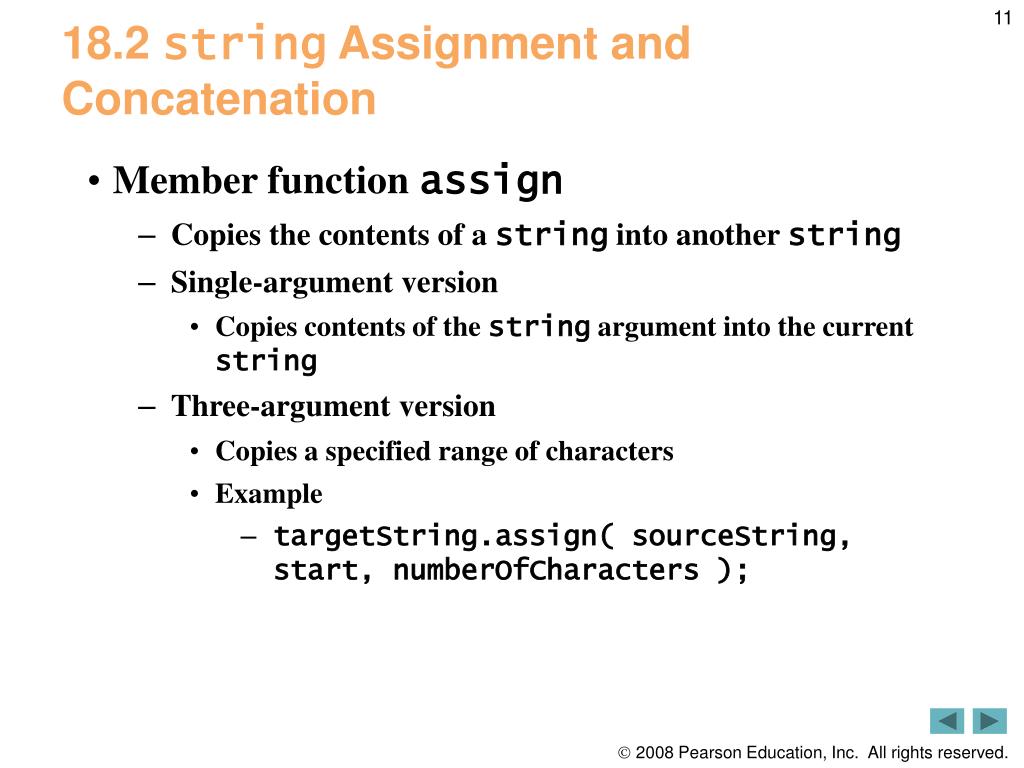 11

18.2 string Assignment and Concatenation

• Member function assign
– Copies the contents of a string into another string
– Single-argument version
• Copies contents of the string argument into the current string
– Three-argument version
• Copies a specified range of characters
• Example
– targetString.assign( sourceString, start, numberOfCharacters );

© 2008 Pearson Education, Inc. All rights reserved.